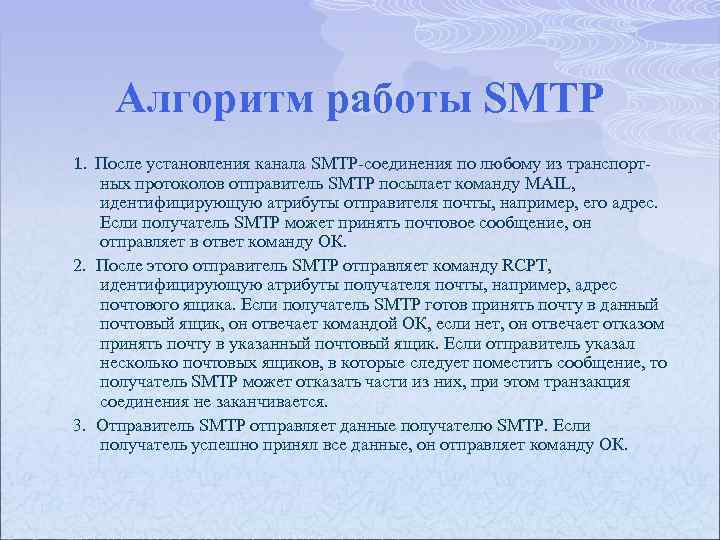 Алгоритм работы SMTP

1. После установления канала SMTP-соединения по любому из транспортных протоколов отправитель SMTP посылает команду MAIL, идентифицирующую атрибуты отправителя почты, например, его адрес. Если получатель SMTP может принять почтовое сообщение, он отправляет в ответ команду OK.

2. После этого отправитель SMTP отправляет команду RCPT, идентифицирующую атрибуты получателя почты, например, адрес почтового ящика. Если получатель SMTP готов принять почту в данный почтовый ящик, он отвечает командой OK, если нет, он отвечает отказом принять почту в указанный почтовый ящик. Если отправитель указал несколько почтовых ящиков, в которые следует поместить сообщение, то получатель SMTP может отказать части из них, при этом транзакция соединения не заканчивается.

3. Отправитель SMTP отправляет данные получателю SMTP. Если получатель успешно принял все данные, он отправляет команду OK.